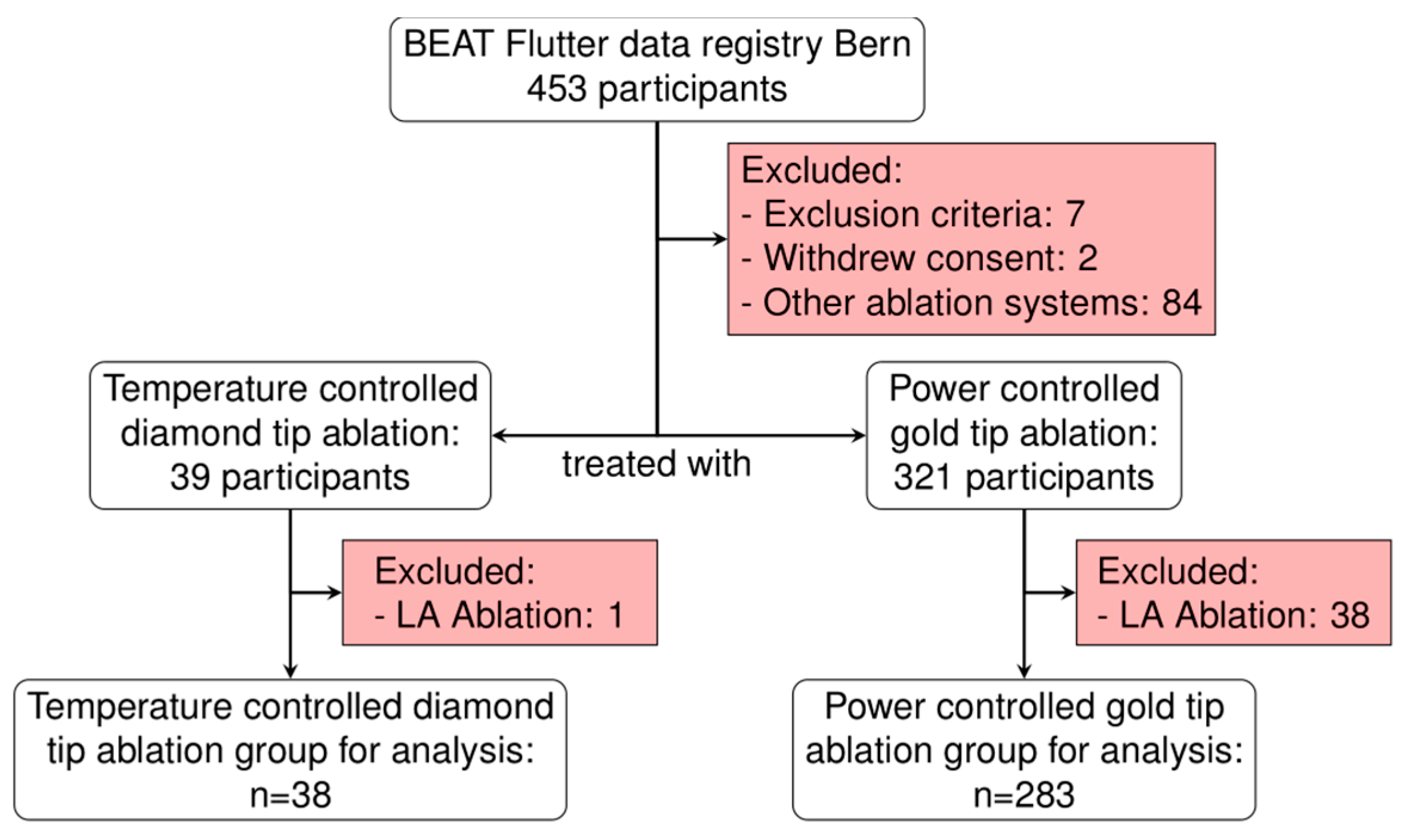 BEAT Flutter data registry Bern
453 participants

Excluded:
- Exclusion criteria: 7
- Withdrew consent: 2
- Other ablation systems: 84

Temperature controlled diamond tip ablation: 39 participants

treated with

Power controlled gold tip ablation: 321 participants

Excluded:
- LA Ablation: 1

Excluded:
- LA Ablation: 38

Temperature controlled diamond tip ablation group for analysis: n=38

Power controlled gold tip ablation group for analysis: n=283